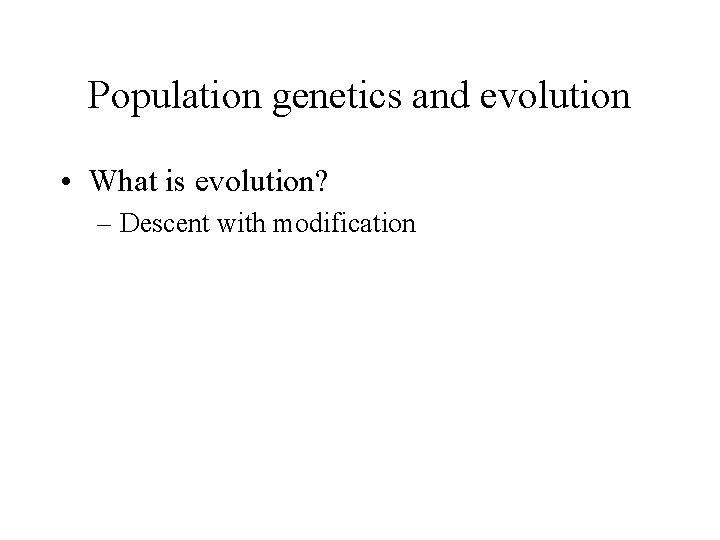 Population genetics and evolution

• What is evolution?

– Descent with modification